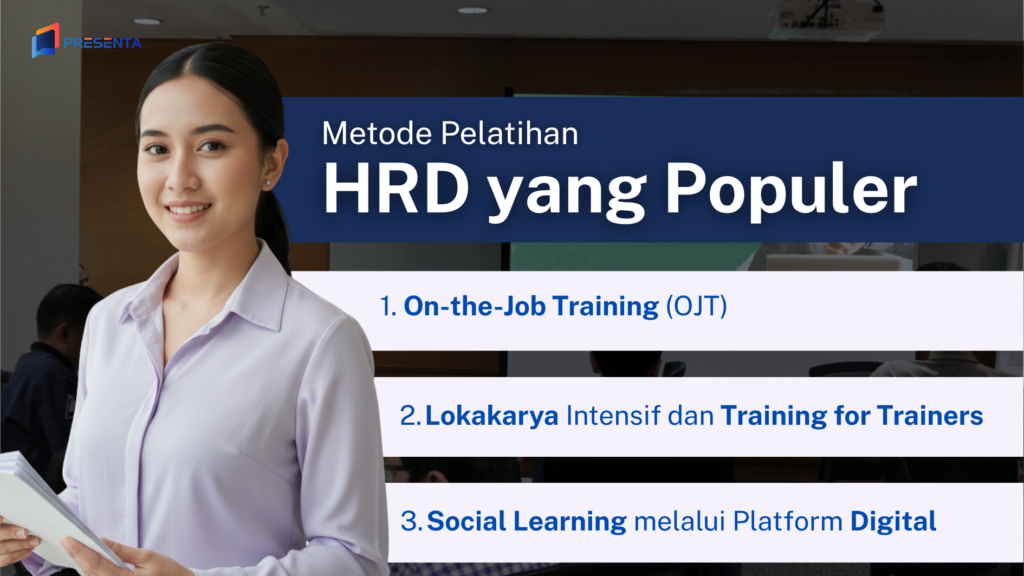 PRESENTA

Metode Pelatihan
HRD yang Populer

1. On-the-Job Training (OJT)

2. Lokakarya Intensif dan Training for Trainers

3. Social Learning melalui Platform Digital